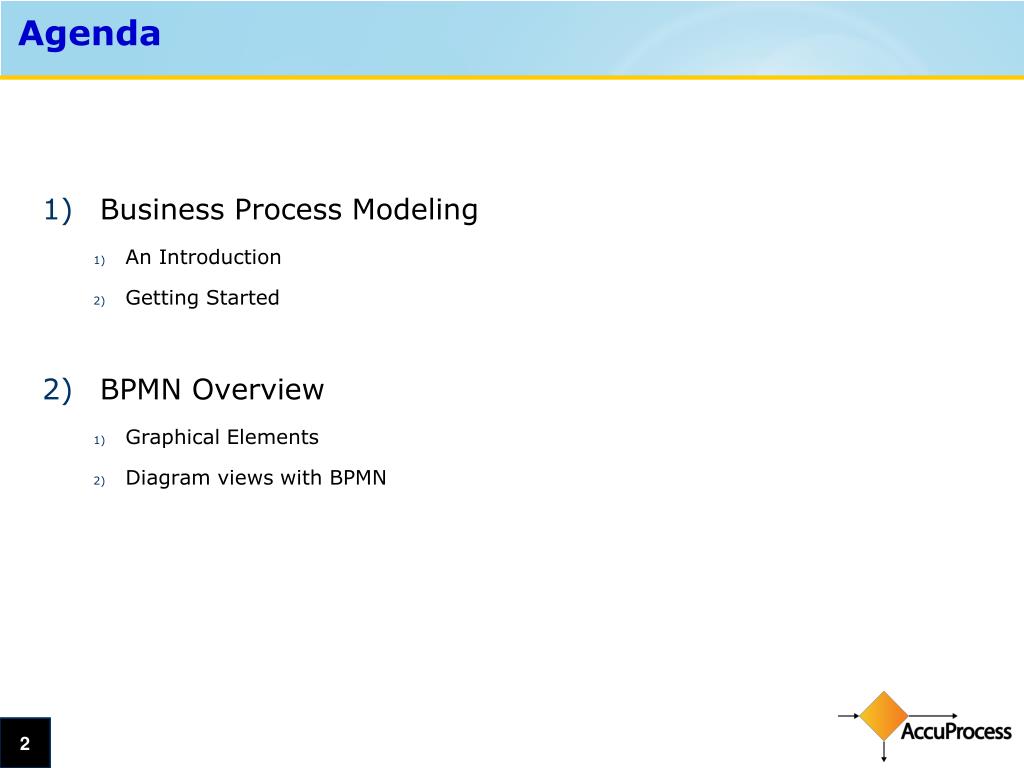 Agenda

1) Business Process Modeling

1) An Introduction

2) Getting Started

2) BPMN Overview

1) Graphical Elements

2) Diagram views with BPMN

2

AccuProcess